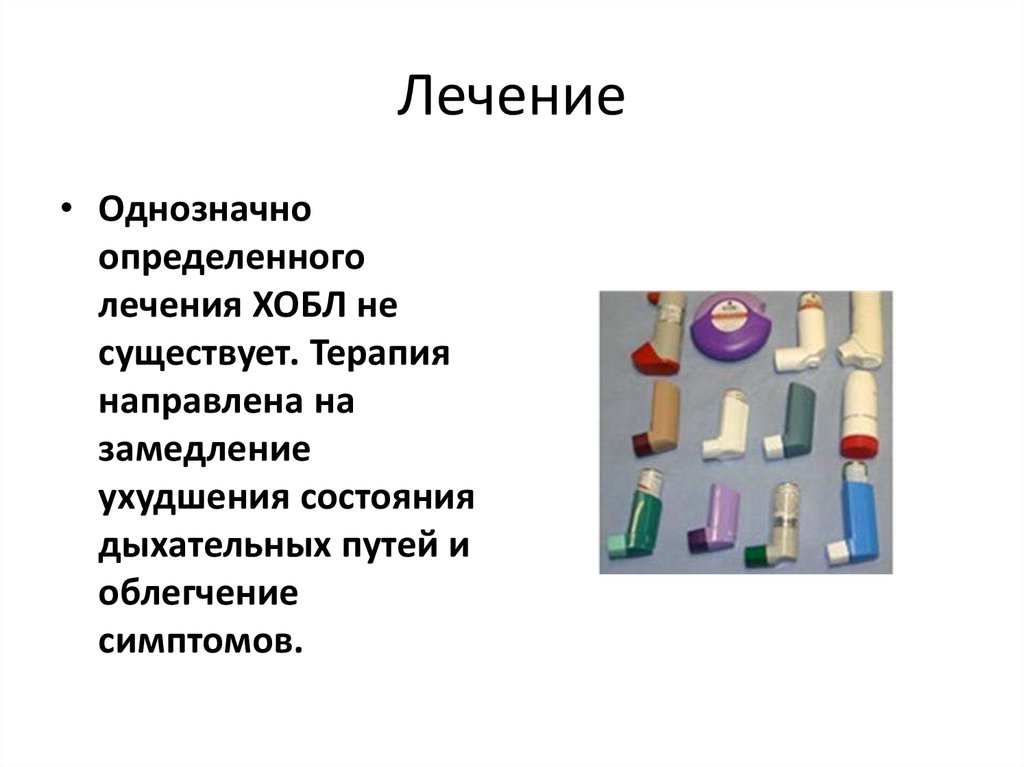 Лечение

• Однозначно определенного лечения ХОБЛ не существует. Терапия направлена на замедление ухудшения состояния дыхательных путей и облегчение симптомов.